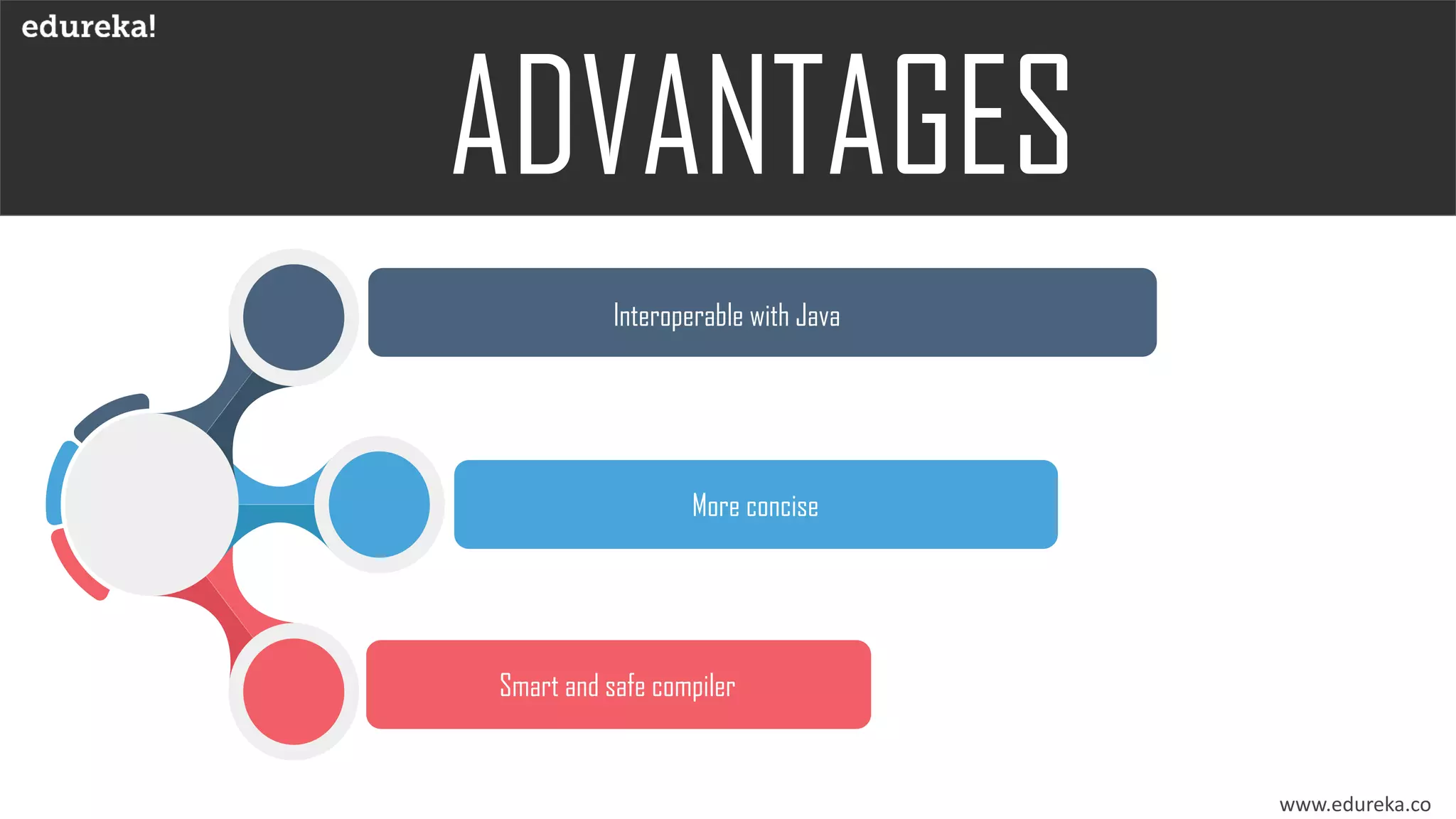 edureka!

ADVANTAGES

Interoperable with Java

More concise

Smart and safe compiler

www.edureka.co